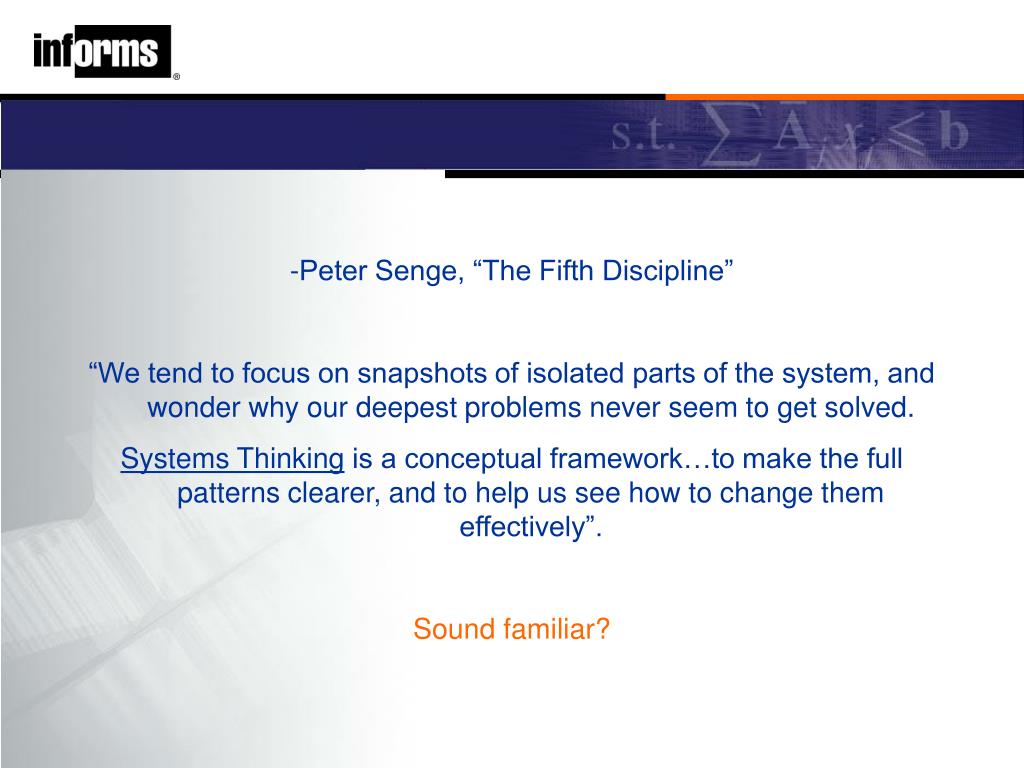 informs®

s.t. $\sum A_j x_j \leq b$

-Peter Senge, “The Fifth Discipline”

“We tend to focus on snapshots of isolated parts of the system, and wonder why our deepest problems never seem to get solved.

Systems Thinking is a conceptual framework…to make the full patterns clearer, and to help us see how to change them effectively”.

Sound familiar?